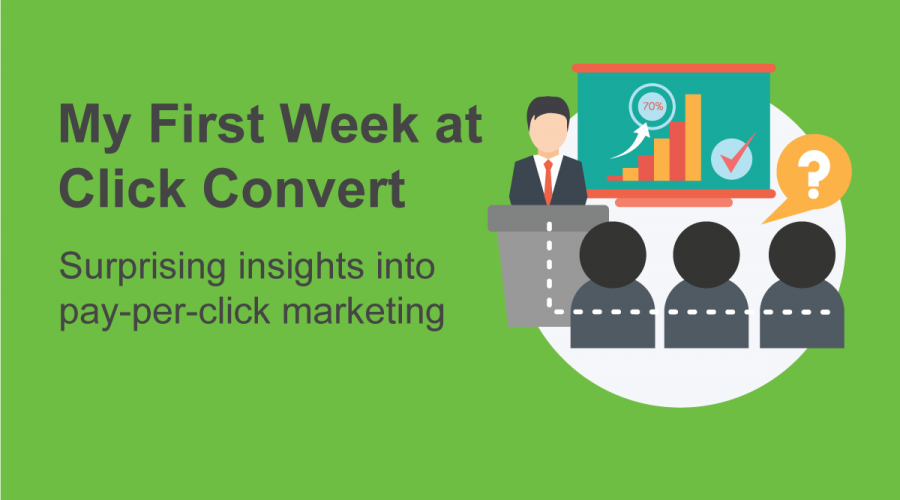 My First Week at Click Convert

Surprising insights into pay-per-click marketing

70%

?